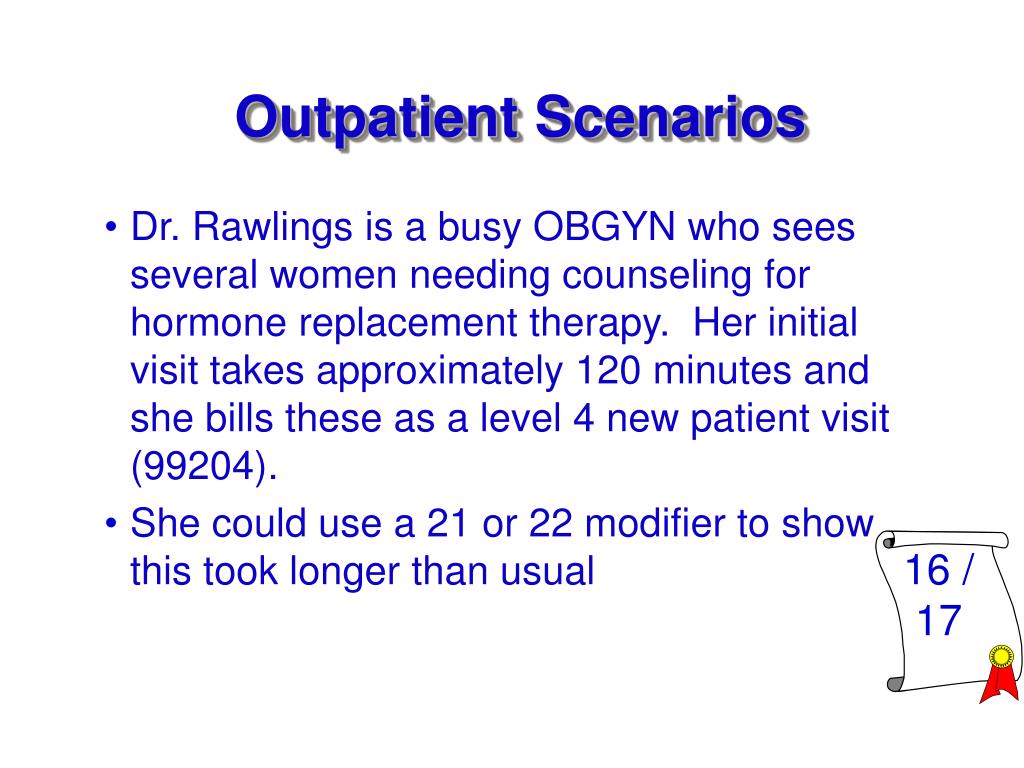 Outpatient Scenarios

• Dr. Rawlings is a busy OBGYN who sees several women needing counseling for hormone replacement therapy. Her initial visit takes approximately 120 minutes and she bills these as a level 4 new patient visit (99204).

• She could use a 21 or 22 modifier to show this took longer than usual

16 / 17